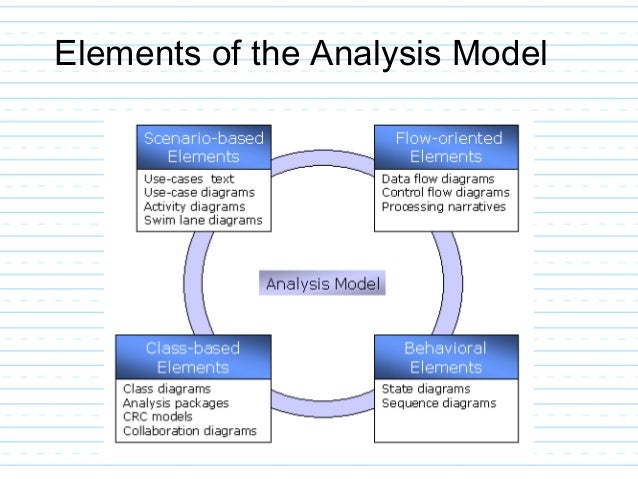 Elements of the Analysis Model

Scenario-based Elements
Use-cases text
Use-case diagrams
Activity diagrams
Swim lane diagrams

Flow-oriented Elements
Data flow diagrams
Control flow diagrams
Processing narratives

Analysis Model

Class-based Elements
Class diagrams
Analysis packages
CRC models
Collaboration diagrams

Behavioral Elements
State diagrams
Sequence diagrams